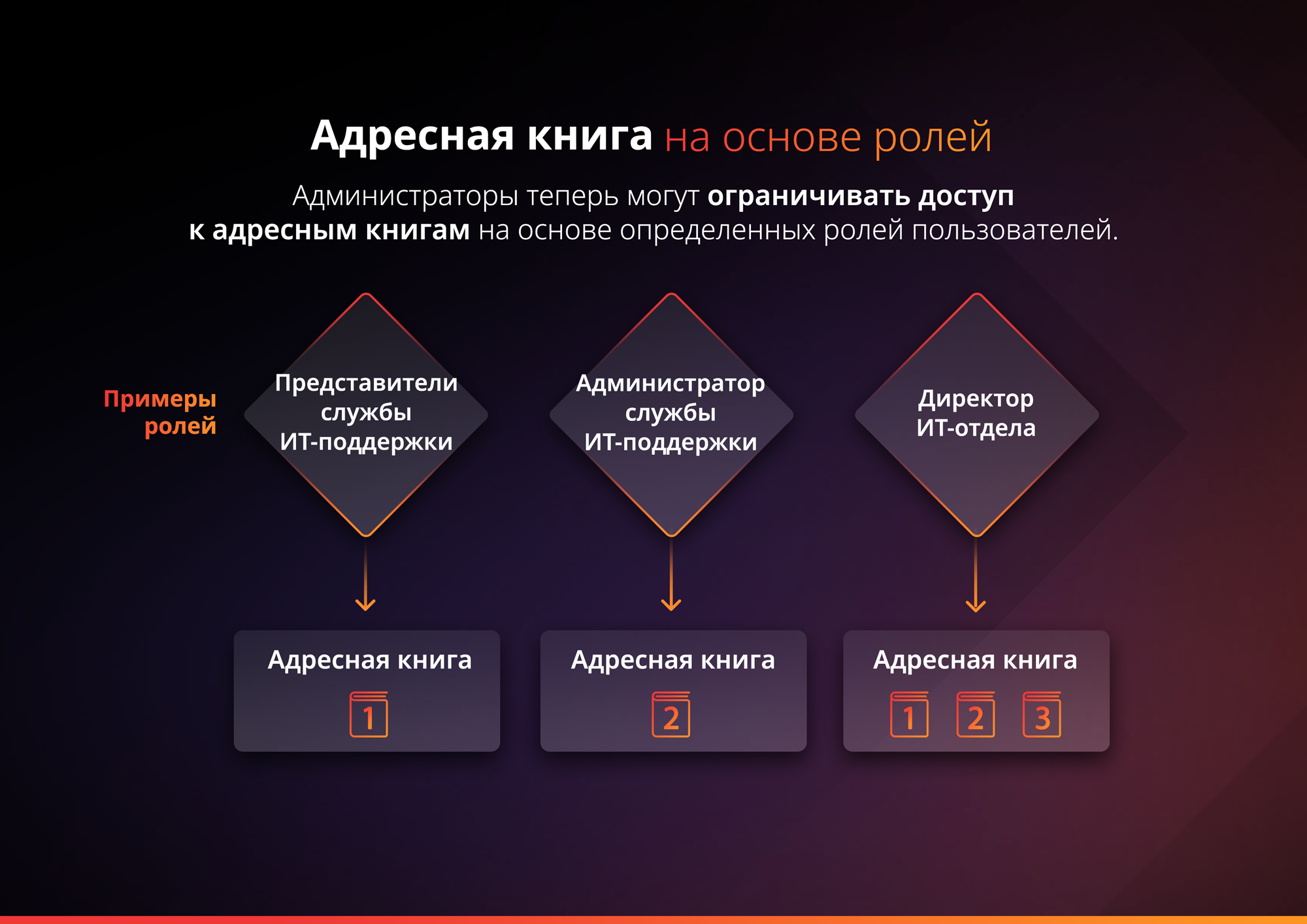 Адресная книга на основе ролей

Администраторы теперь могут ограничивать доступ к адресным книгам на основе определенных ролей пользователей.

Примеры ролей

Представители службы ИТ-поддержки

Администратор службы ИТ-поддержки

Директор ИТ-отдела

Адресная книга
1

Адресная книга
2

Адресная книга
1 2 3